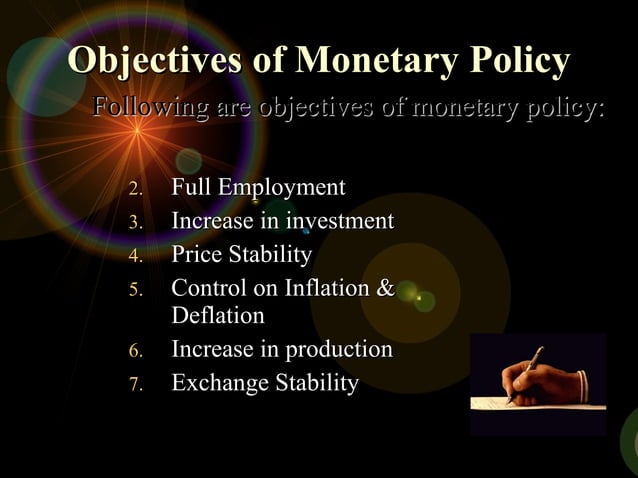 Objectives of Monetary Policy

Following are objectives of monetary policy:

2. Full Employment
3. Increase in investment
4. Price Stability
5. Control on Inflation & Deflation
6. Increase in production
7. Exchange Stability